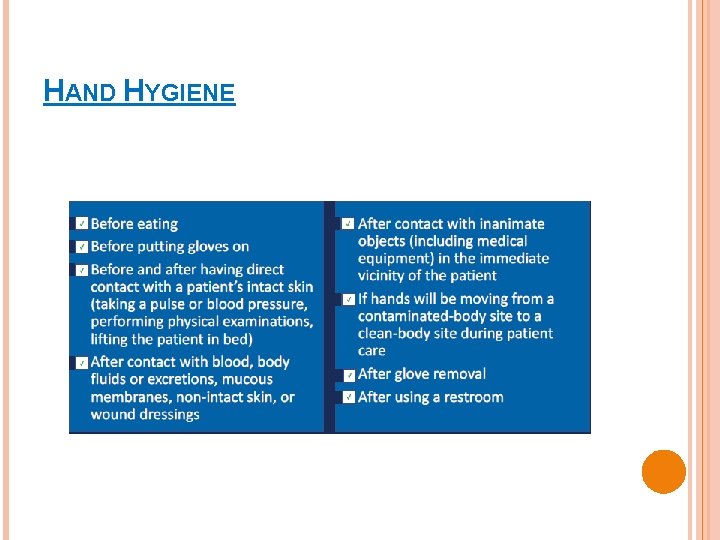 HAND HYGIENE

Before eating

Before putting gloves on

Before and after having direct contact with a patient's intact skin (taking a pulse or blood pressure, performing physical examinations, lifting the patient in bed)

After contact with blood, body fluids or excretions, mucous membranes, non-intact skin, or wound dressings

After contact with inanimate objects (including medical equipment) in the immediate vicinity of the patient

If hands will be moving from a contaminated-body site to a clean-body site during patient care

After glove removal

After using a restroom